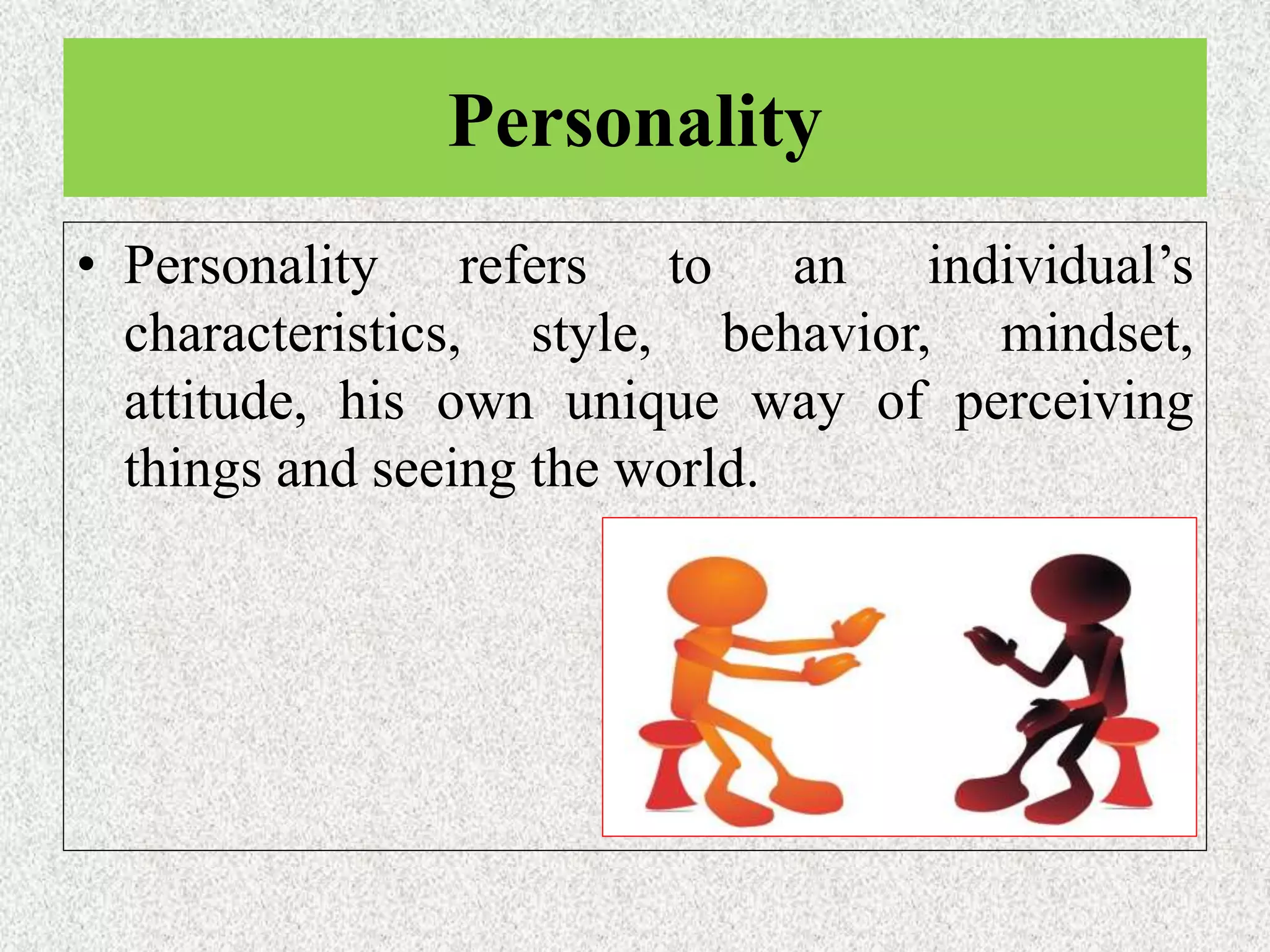 Personality

• Personality refers to an individual’s characteristics, style, behavior, mindset, attitude, his own unique way of perceiving things and seeing the world.